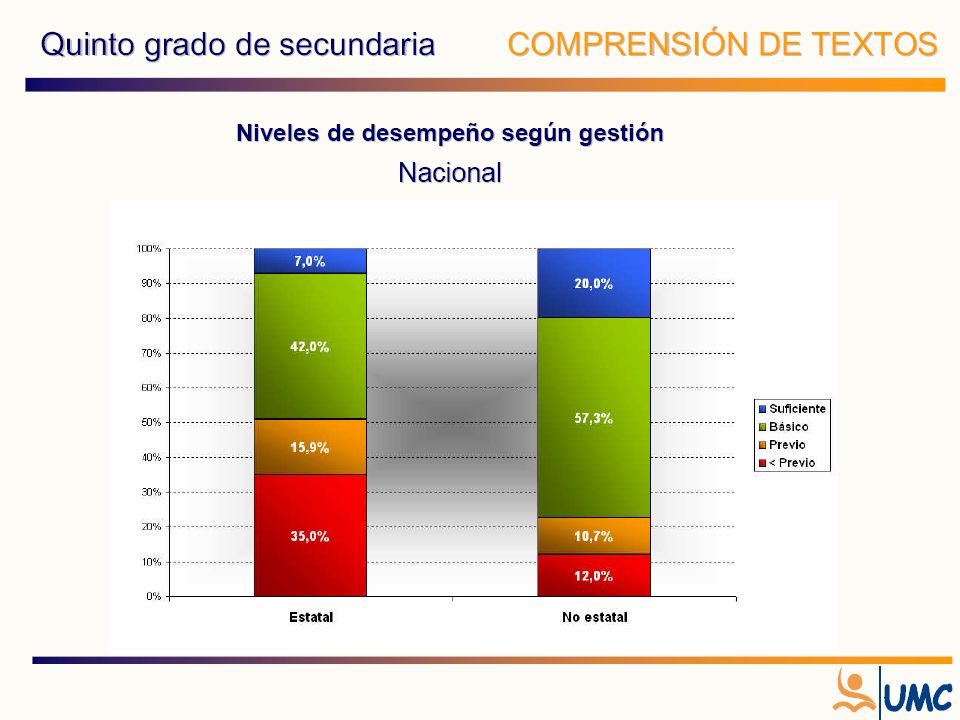 Quinto grado de secundaria COMPRENSIÓN DE TEXTOS

Niveles de desempeño según gestión
Nacional

100%
90%
80%
70%
60%
50%
40%
30%
20%
10%
0%

7,0%
42,0%
15,9%
35,0%

20,0%
57,3%
10,7%
12,0%

Estatal
No estatal

Suficiente
Básico
Previo
< Previo

UMC